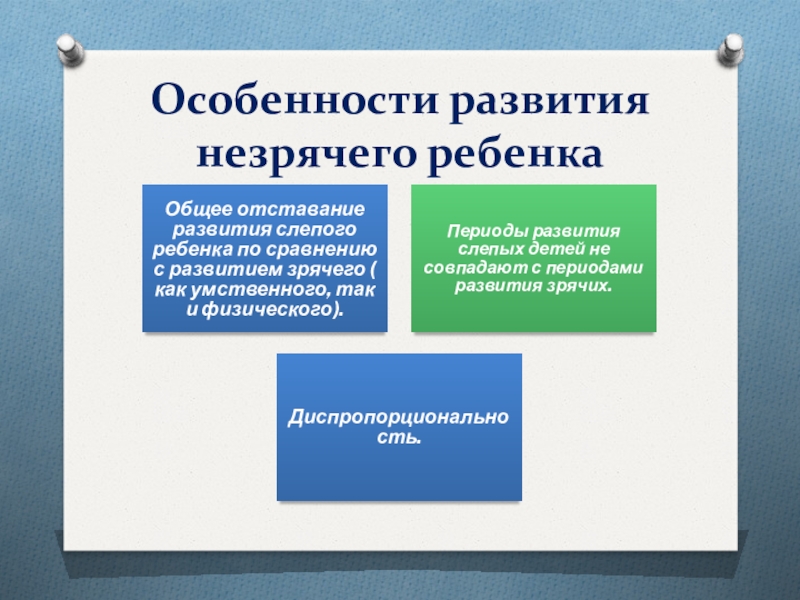 Особенности развития незрячего ребенка

Общее отставание развития слепого ребенка по сравнению с развитием зрячего ( как умственного, так и физического).

Периоды развития слепых детей не совпадают с периодами развития зрячих.

Диспропорциональность.